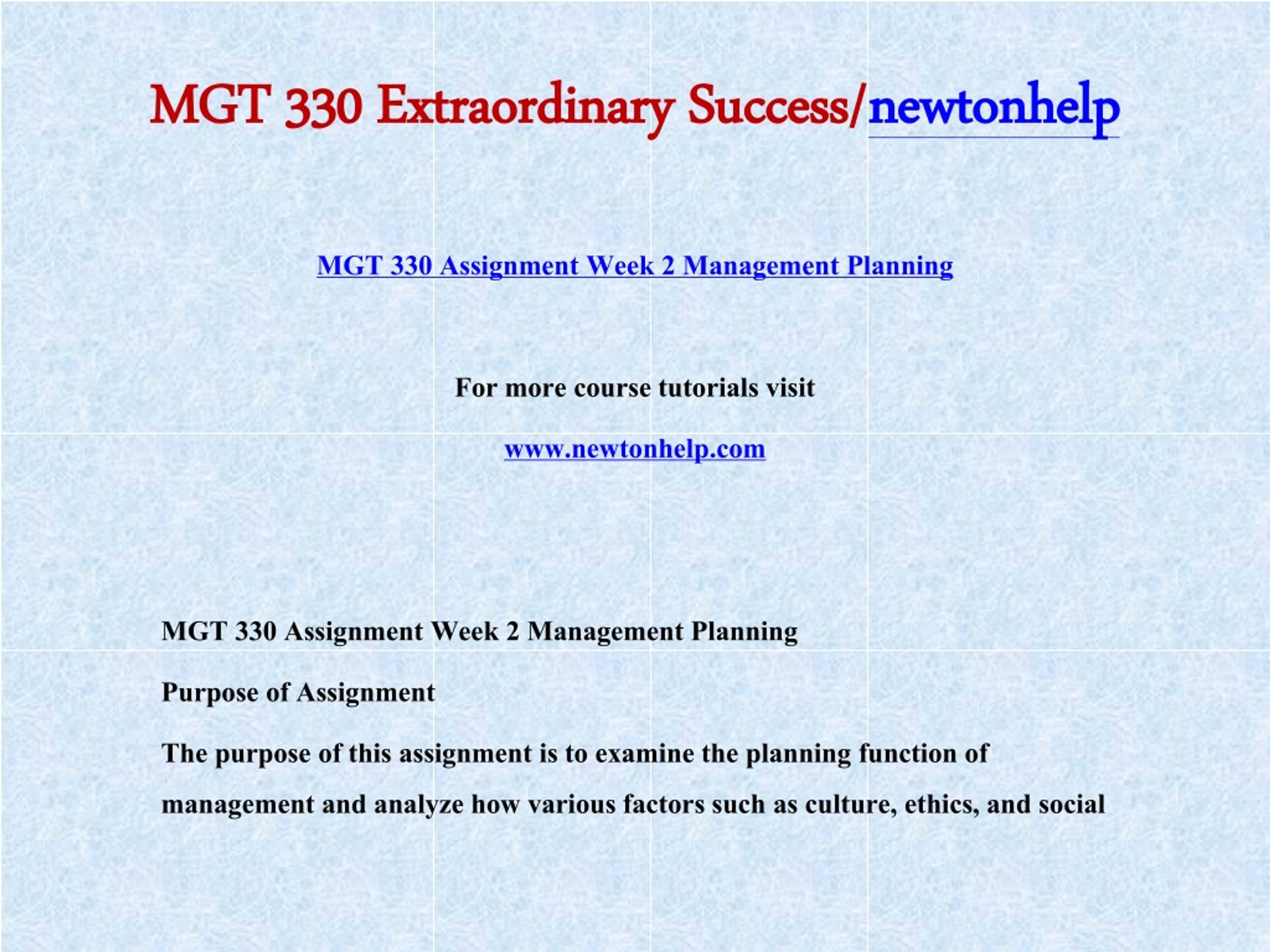 MGT 330 Extraordinary Success/newtonhelp

MGT 330 Assignment Week 2 Management Planning

For more course tutorials visit

www.newtonhelp.com

MGT 330 Assignment Week 2 Management Planning

Purpose of Assignment

The purpose of this assignment is to examine the planning function of management and analyze how various factors such as culture, ethics, and social